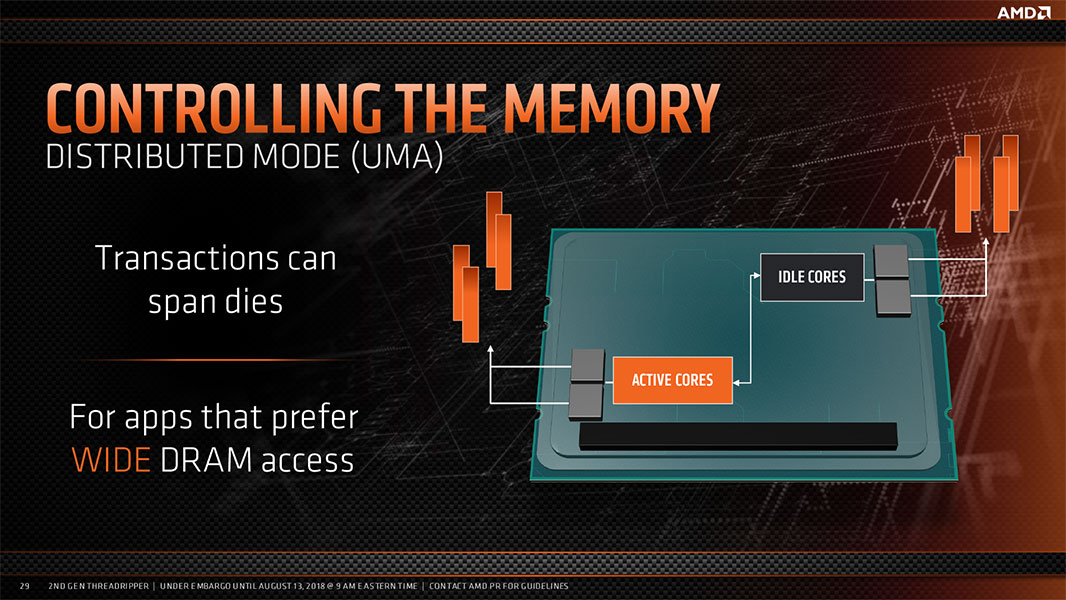 AMD

CONTROLLING THE MEMORY
DISTRIBUTED MODE (UMA)

Transactions can span dies

For apps that prefer WIDE DRAM access

IDLE CORES

ACTIVE CORES

29 2ND GEN THREADRIPPER | UNDER EMBARGO UNTIL AUGUST 13, 2018 @ 9 AM EASTERN TIME | CONTACT AMD PR FOR GUIDELINES